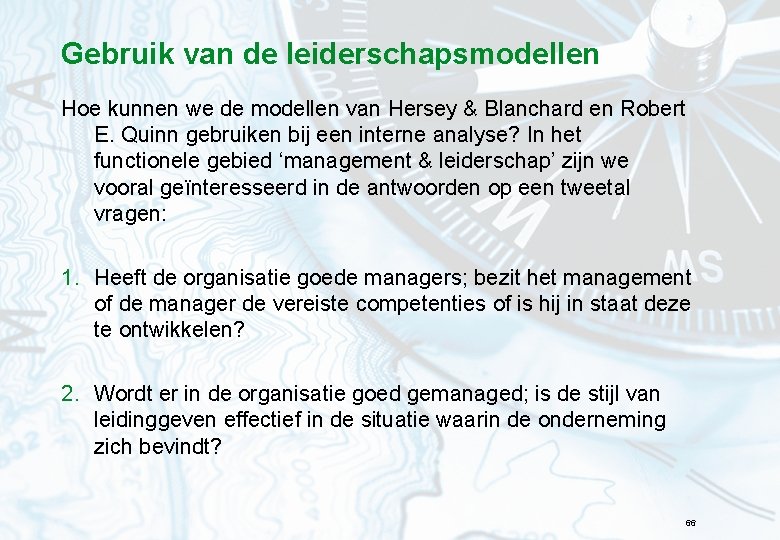 Gebruik van de leiderschapsmodellen

Hoe kunnen we de modellen van Hersey & Blanchard en Robert E. Quinn gebruiken bij een interne analyse? In het functionele gebied ‘management & leiderschap’ zijn we vooral geïnteresseerd in de antwoorden op een tweetal vragen:

1. Heeft de organisatie goede managers; bezit het management of de manager de vereiste competenties of is hij in staat deze te ontwikkelen?

2. Wordt er in de organisatie goed gemanaged; is de stijl van leidinggeven effectief in de situatie waarin de onderneming zich bevindt?

66